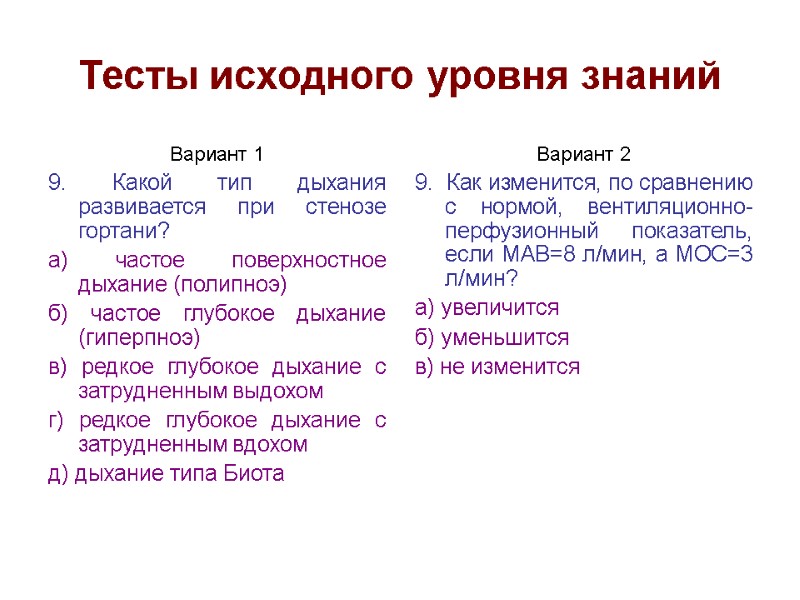 Тесты исходного уровня знаний

Вариант 1

9. Какой тип дыхания развивается при стенозе гортани?

а) частое поверхностное дыхание (полипноэ)

б) частое глубокое дыхание (гиперпноэ)

в) редкое глубокое дыхание с затрудненным выдохом

г) редкое глубокое дыхание с затрудненным вдохом

д) дыхание типа Биота

Вариант 2

9. Как изменится, по сравнению с нормой, вентиляционно-перфузионный показатель, если МАВ=8 л/мин, а МОС=3 л/мин?

а) увеличится

б) уменьшится

в) не изменится